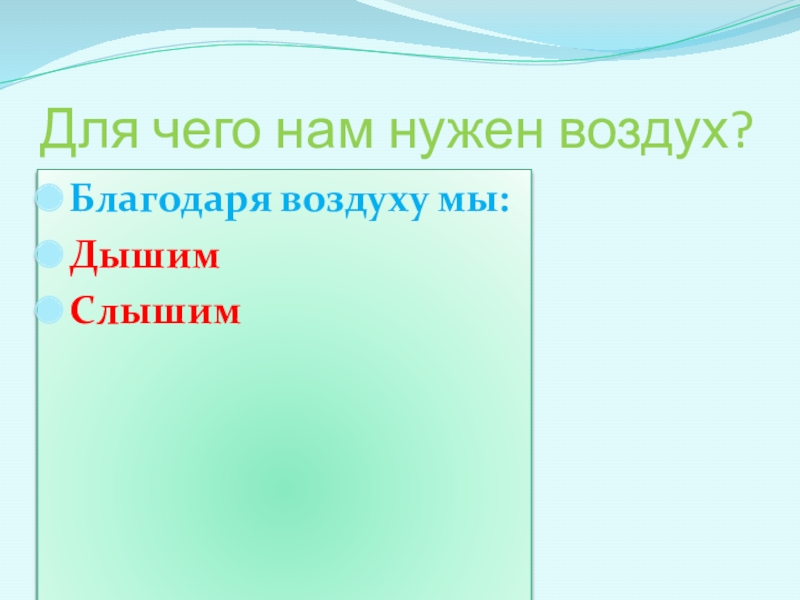 Для чего нам нужен воздух?

Благодаря воздуху мы:
Дышим
Слышим